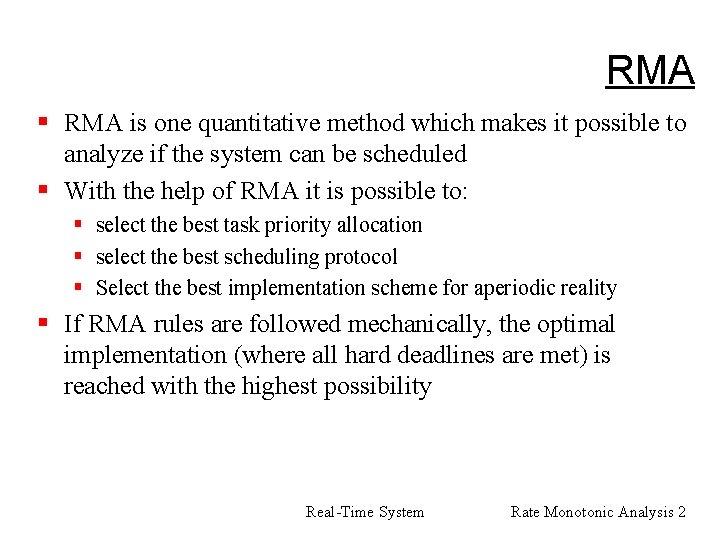 RMA

- RMA is one quantitative method which makes it possible to analyze if the system can be scheduled
- With the help of RMA it is possible to:
  - select the best task priority allocation
  - select the best scheduling protocol
  - Select the best implementation scheme for aperiodic reality
- If RMA rules are followed mechanically, the optimal implementation (where all hard deadlines are met) is reached with the highest possibility

Real-Time System

Rate Monotonic Analysis 2